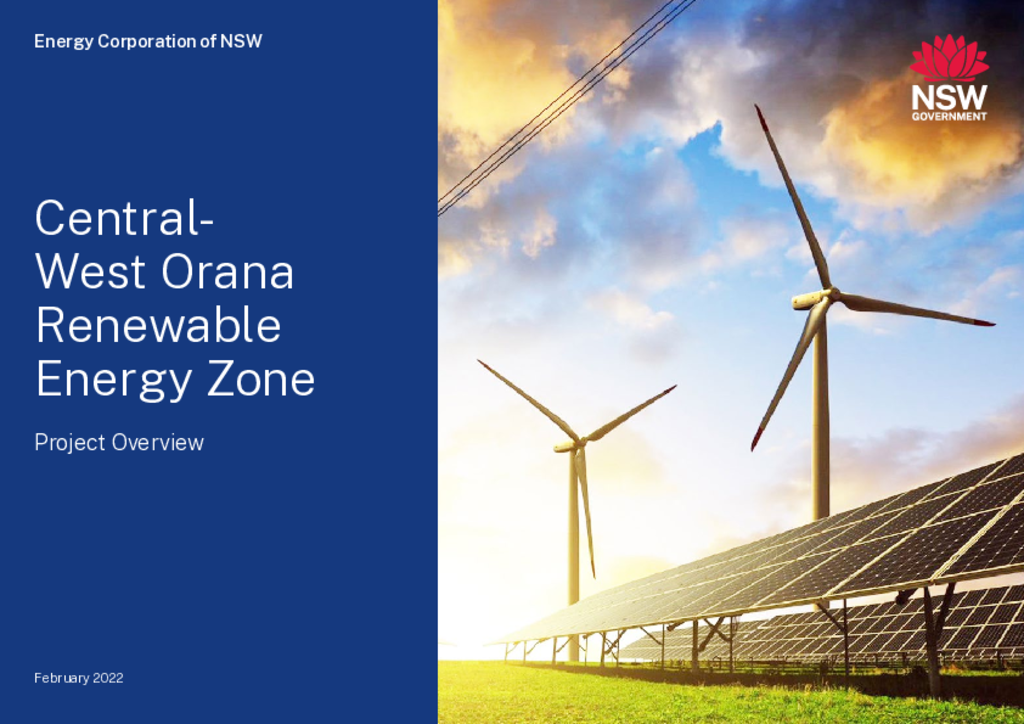 Energy Corporation of NSW

Central-West Orana Renewable Energy Zone

Project Overview

February 2022

NSW GOVERNMENT